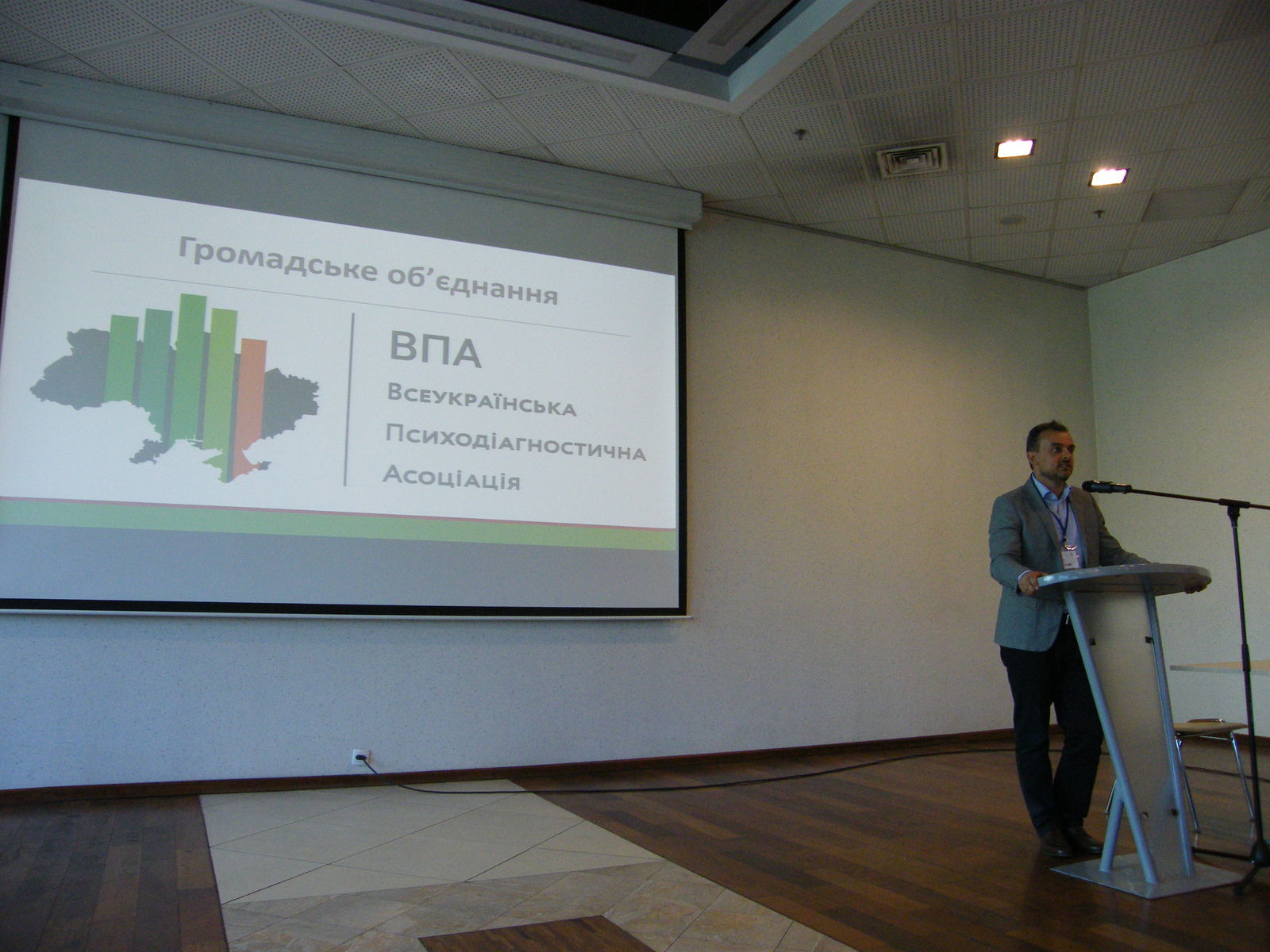 Громадське об'єднання

ВПА

Всеукраїнська
Психодіагностична
Асоціація